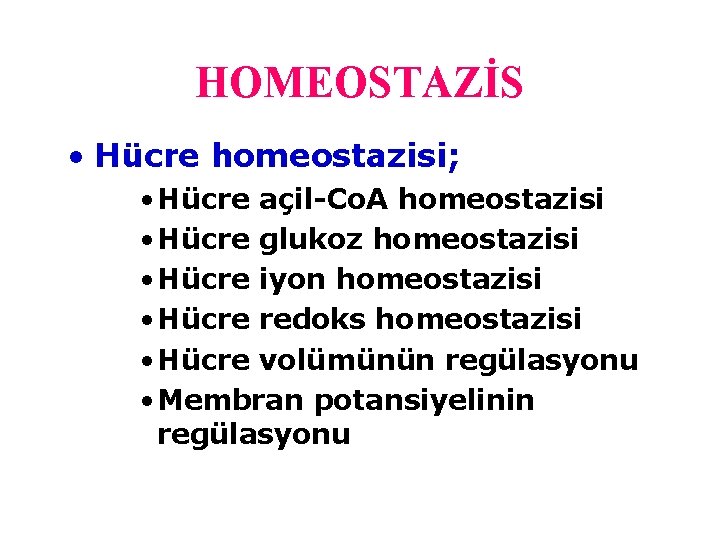 HOMEOSTAZİS

• Hücre homeostazisi;

• Hücre açil-CoA homeostazisi
• Hücre glukoz homeostazisi
• Hücre iyon homeostazisi
• Hücre redoks homeostazisi
• Hücre volümünün regülasyonu
• Membran potansiyelinin regülasyonu